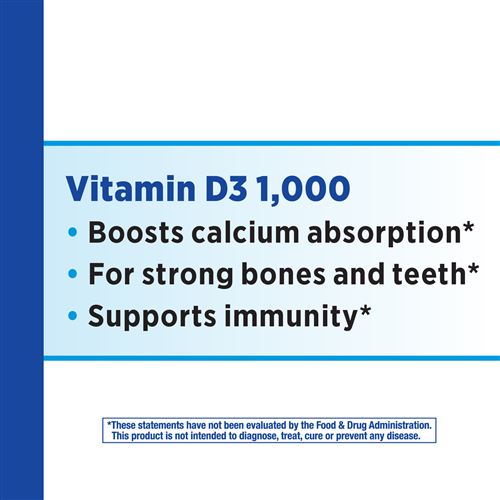 Vitamin D3 1,000

• Boosts calcium absorption*
• For strong bones and teeth*
• Supports immunity*

*These statements have not been evaluated by the Food & Drug Administration. This product is not intended to diagnose, treat, cure or prevent any disease.